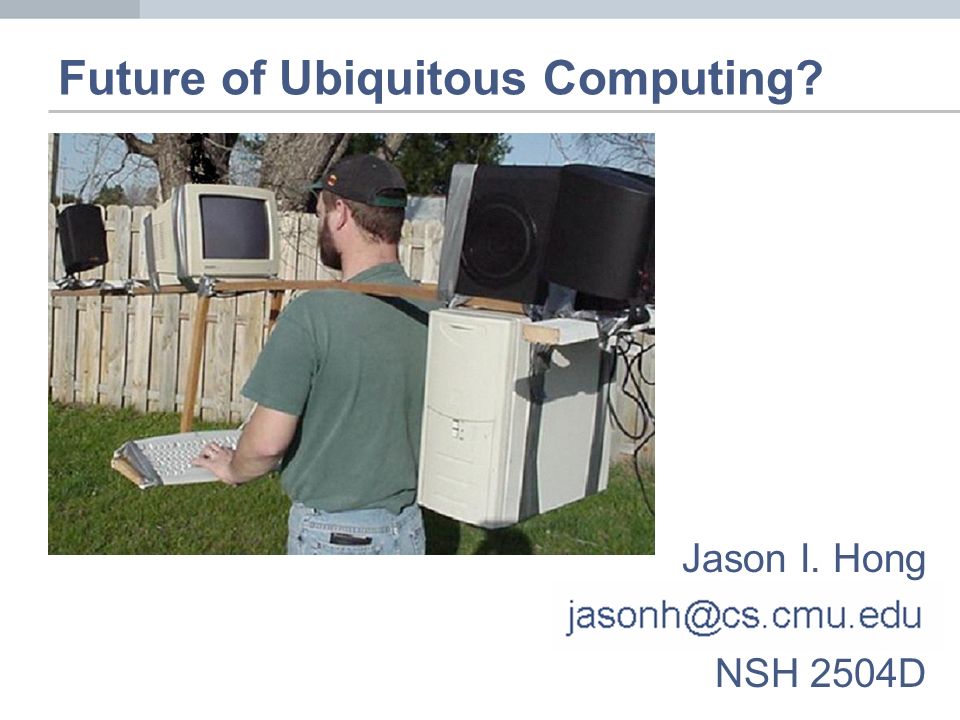 Future of Ubiquitous Computing?

Jason I. Hong
jasonh@cs.cmu.edu
NSH 2504D